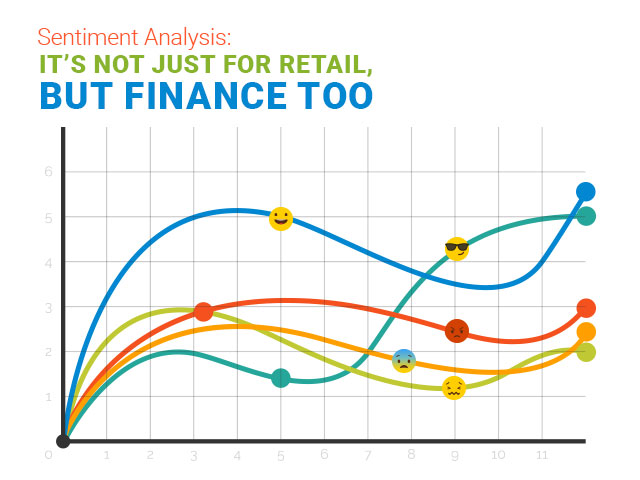 Sentiment Analysis:
IT'S NOT JUST FOR RETAIL,
BUT FINANCE TOO

6
5
4
3
2
1
0
1
2
3
4
5
6
7
8
9
10
11